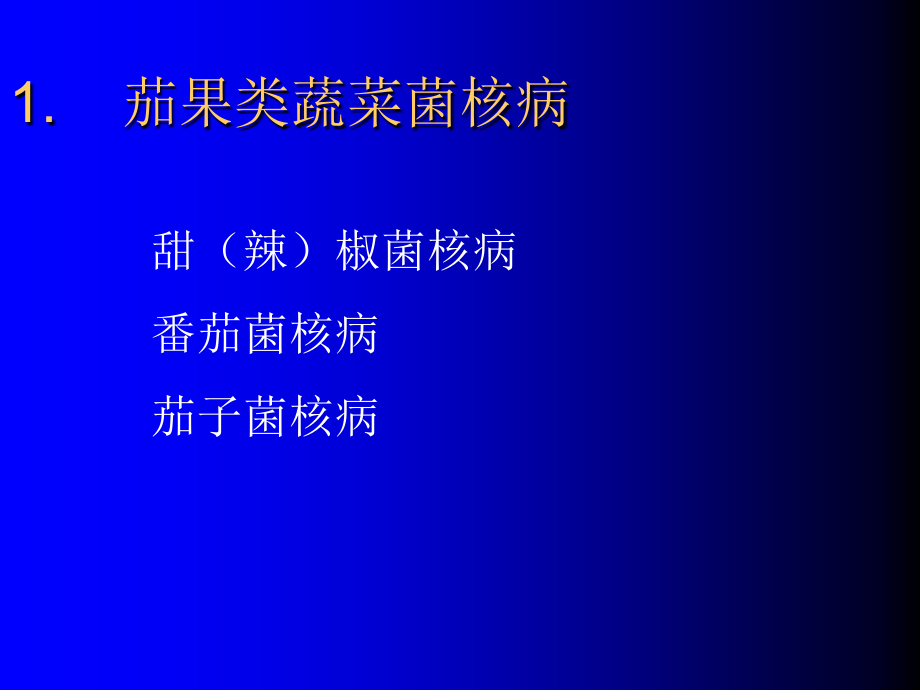 1.　茄果类蔬菜菌核病

甜（辣）椒菌核病

番茄菌核病

茄子菌核病